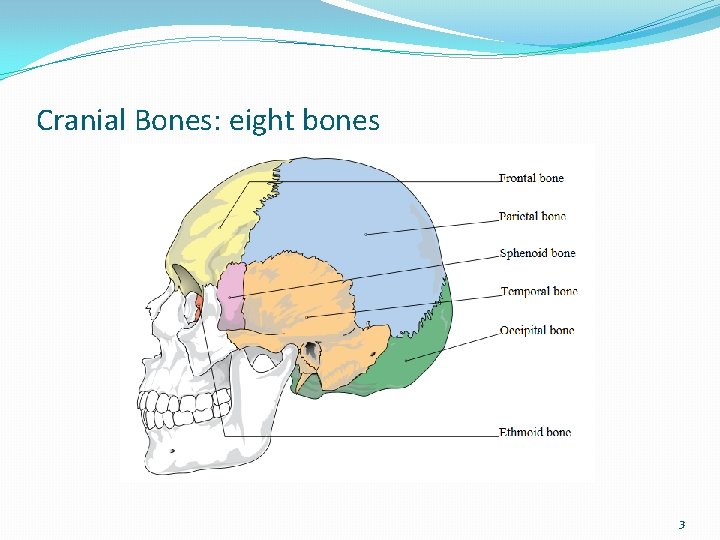 Cranial Bones: eight bones

Frontal bone

Parietal bone

Sphenoid bone

Temporal bone

Occipital bone

Ethmoid bone

3